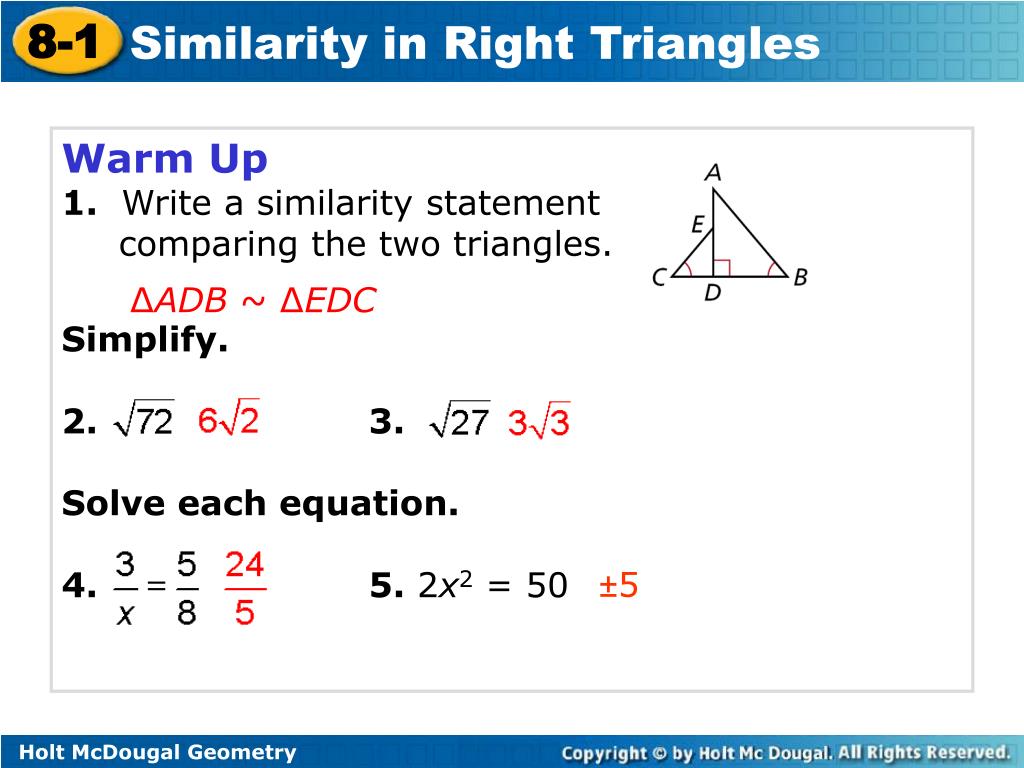 8-1 Similarity in Right Triangles

Warm Up

1. Write a similarity statement comparing the two triangles.

A
E
C D B

$\Delta ADB \sim \Delta EDC$

Simplify.

2. $\sqrt{72}$ $6\sqrt{2}$

3. $\sqrt{27}$ $3\sqrt{3}$

Solve each equation.

4. $\frac{3}{x} = \frac{5}{8}$ $\frac{24}{5}$

5. $2x^2 = 50$ $\pm 5$

Holt McDougal Geometry

Copyright © by Holt Mc Dougal. All Rights Reserved.